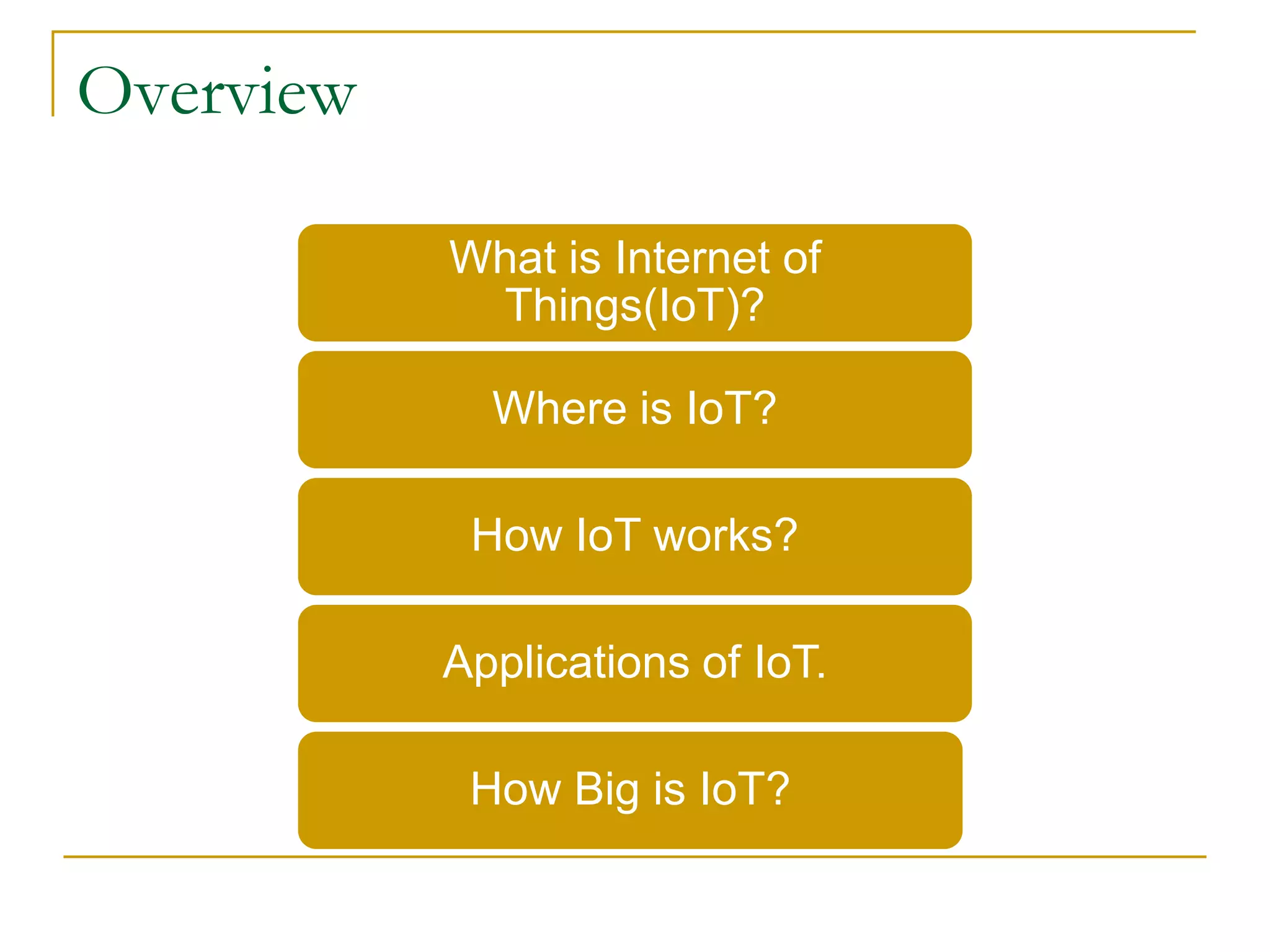 Overview

What is Internet of Things(IoT)?

Where is IoT?

How IoT works?

Applications of IoT.

How Big is IoT?